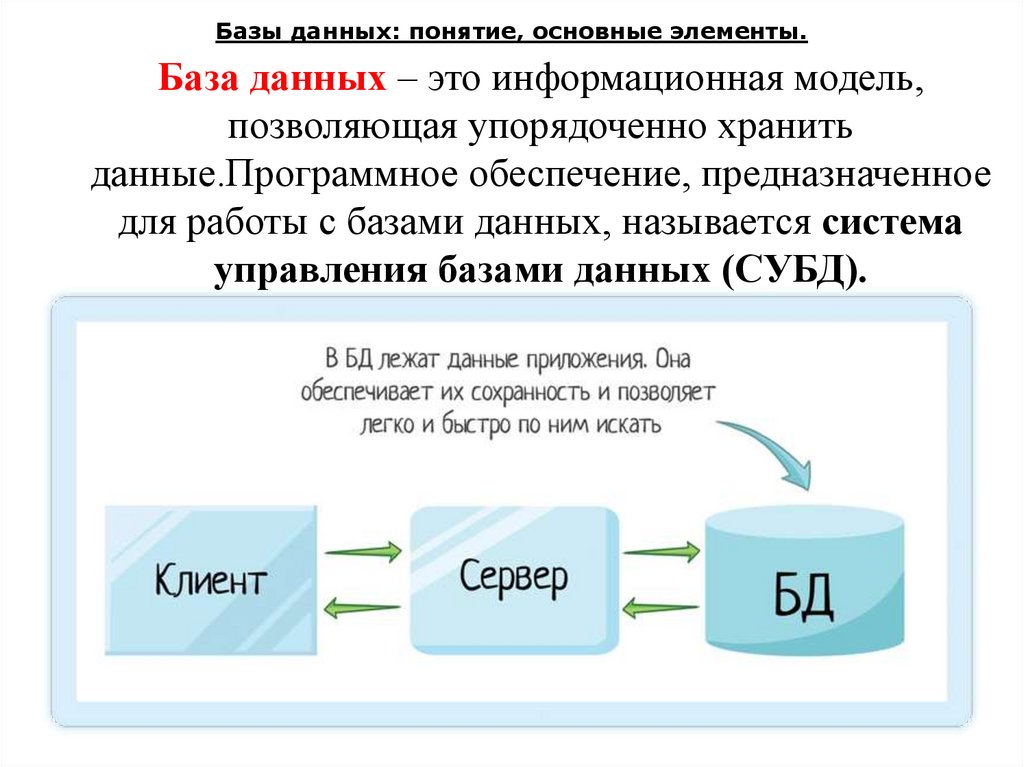 Базы данных: понятие, основные элементы.

База данных – это информационная модель, позволяющая упорядоченно хранить данные.Программное обеспечение, предназначенное для работы с базами данных, называется система управления базами данных (СУБД).

В БД лежат данные приложения. Она обеспечивает их сохранность и позволяет легко и быстро по ним искать

Клиент

Сервер

БД